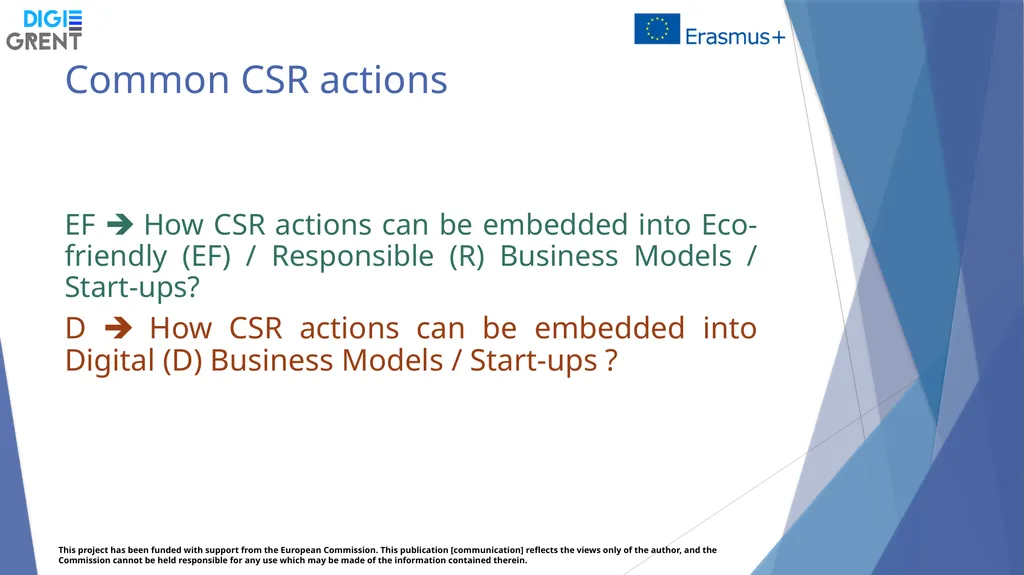 DIGI
GRENT

Erasmus+

Common CSR actions

EF ➔ How CSR actions can be embedded into Eco-friendly (EF) / Responsible (R) Business Models / Start-ups?

D ➔ How CSR actions can be embedded into Digital (D) Business Models / Start-ups ?

This project has been funded with support from the European Commission. This publication [communication] reflects the views only of the author, and the Commission cannot be held responsible for any use which may be made of the information contained therein.